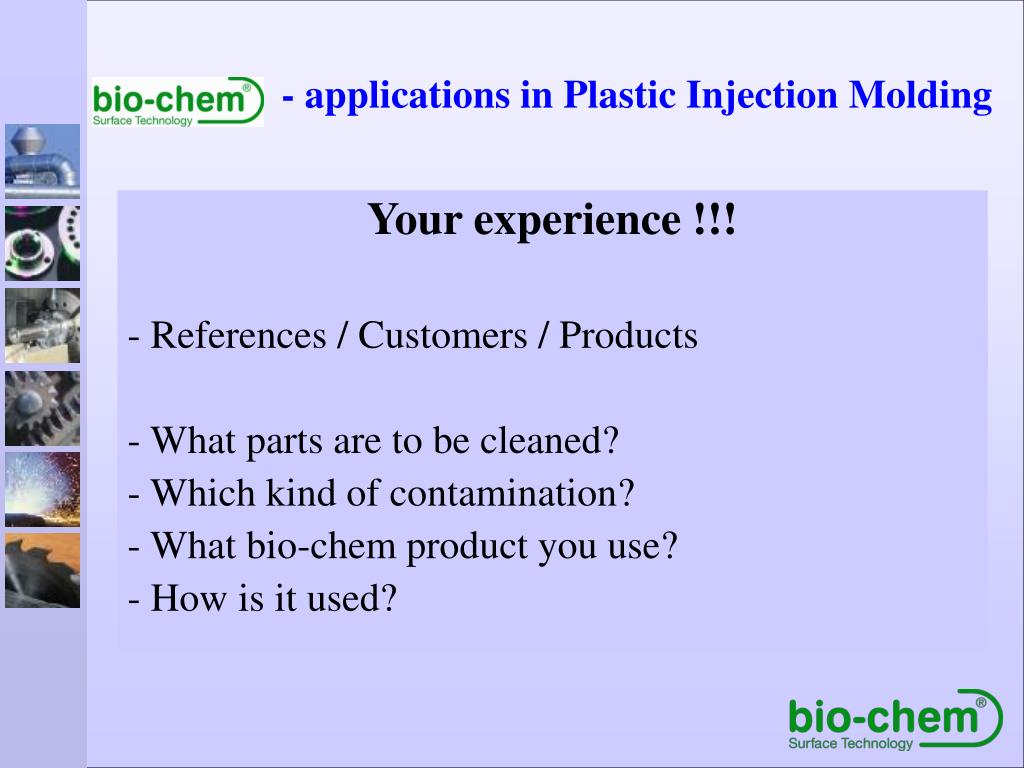 bio-chem®
Surface Technology

- applications in Plastic Injection Molding

Your experience !!!

- References / Customers / Products

- What parts are to be cleaned?
- Which kind of contamination?
- What bio-chem product you use?
- How is it used?

bio-chem®
Surface Technology